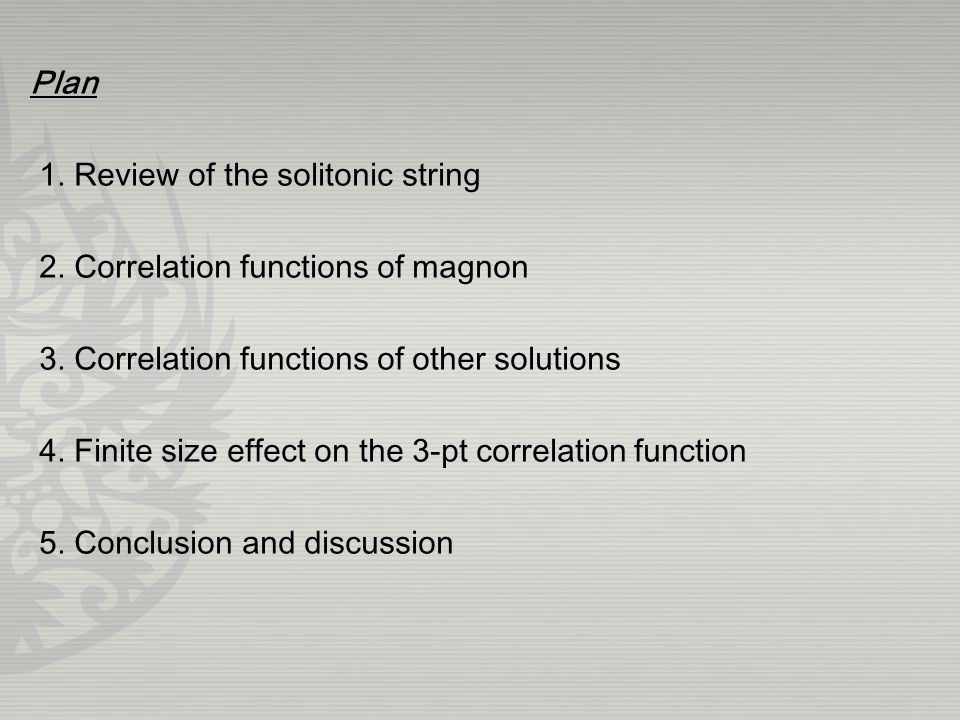 Plan

1. Review of the solitonic string

2. Correlation functions of magnon

3. Correlation functions of other solutions

4. Finite size effect on the 3-pt correlation function

5. Conclusion and discussion